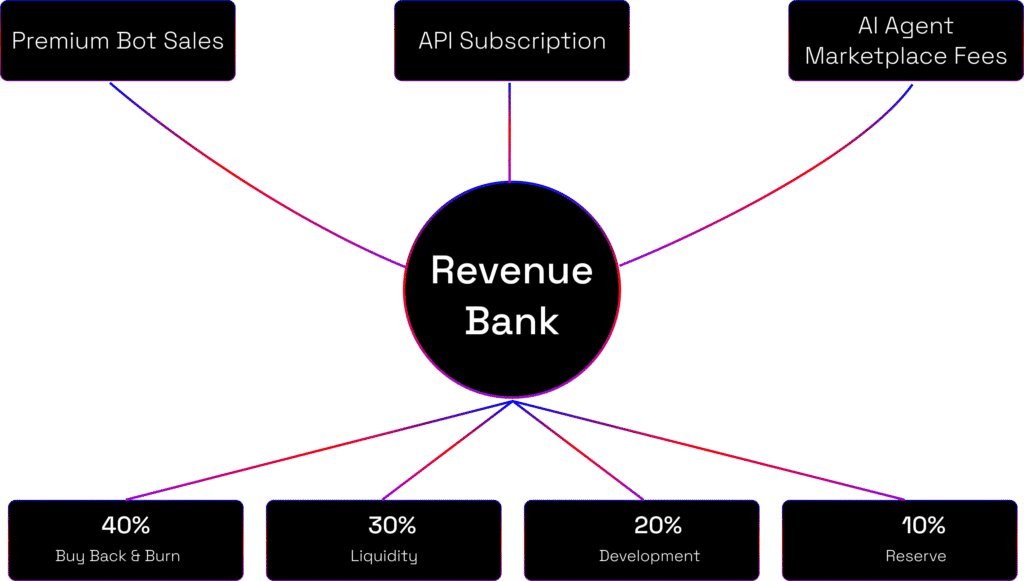 Premium Bot Sales

API Subscription

AI Agent Marketplace Fees

Revenue Bank

40%
Buy Back & Burn

30%
Liquidity

20%
Development

10%
Reserve